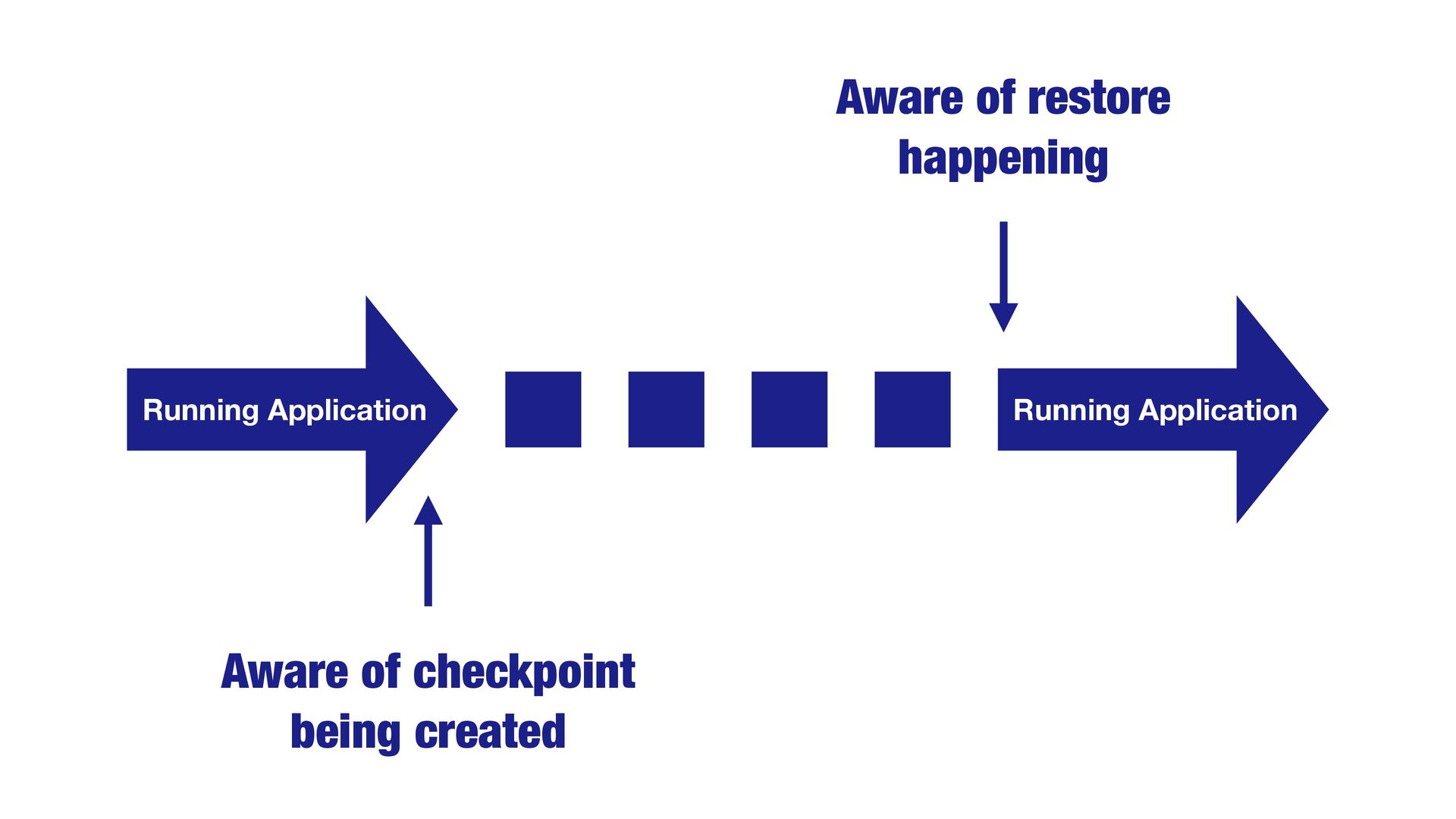 Aware of restore happening

Running Application

Running Application

Aware of checkpoint being created